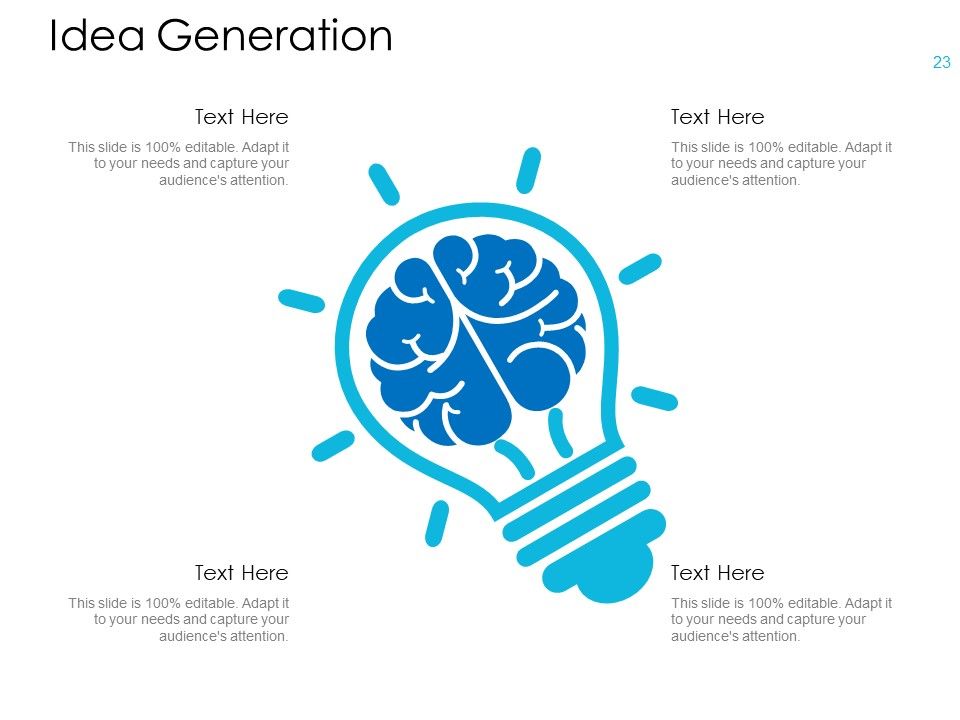 Idea Generation

23

Text Here

This slide is 100% editable. Adapt it to your needs and capture your audience's attention.

Text Here

This slide is 100% editable. Adapt it to your needs and capture your audience's attention.

Text Here

This slide is 100% editable. Adapt it to your needs and capture your audience's attention.

Text Here

This slide is 100% editable. Adapt it to your needs and capture your audience's attention.